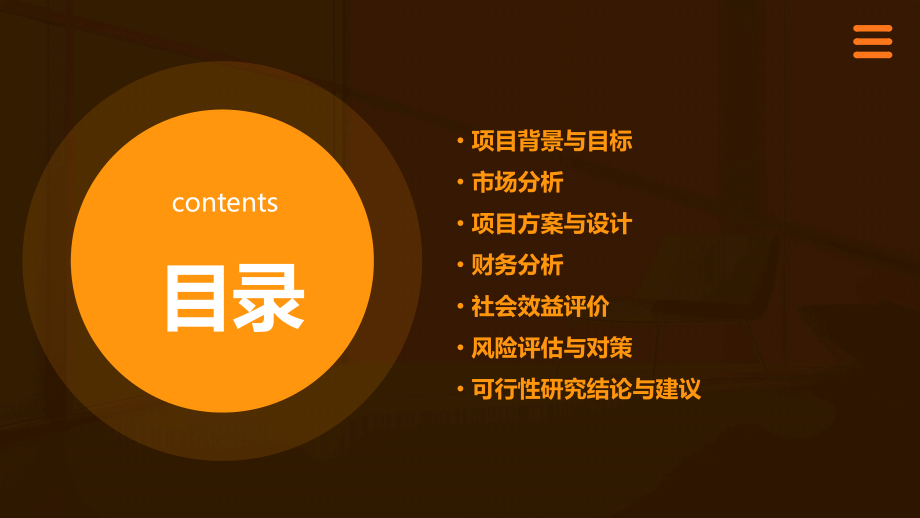 contents

目录

• 项目背景与目标
• 市场分析
• 项目方案与设计
• 财务分析
• 社会效益评价
• 风险评估与对策
• 可行性研究结论与建议